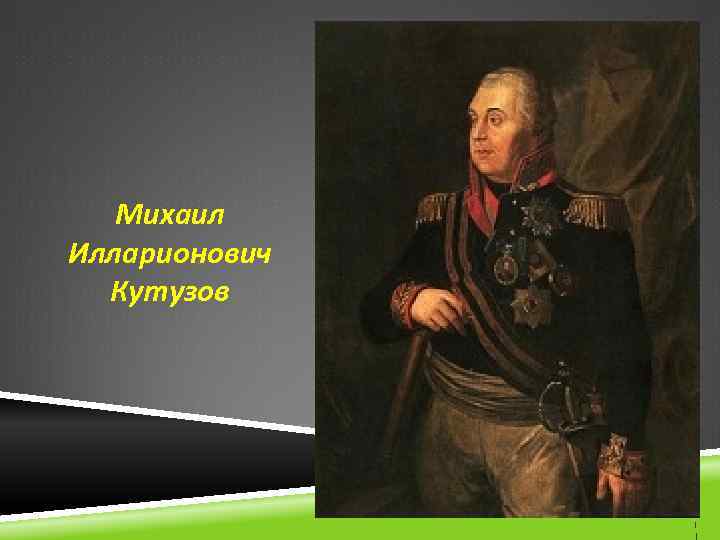 Михаил Илларионович Кутузов